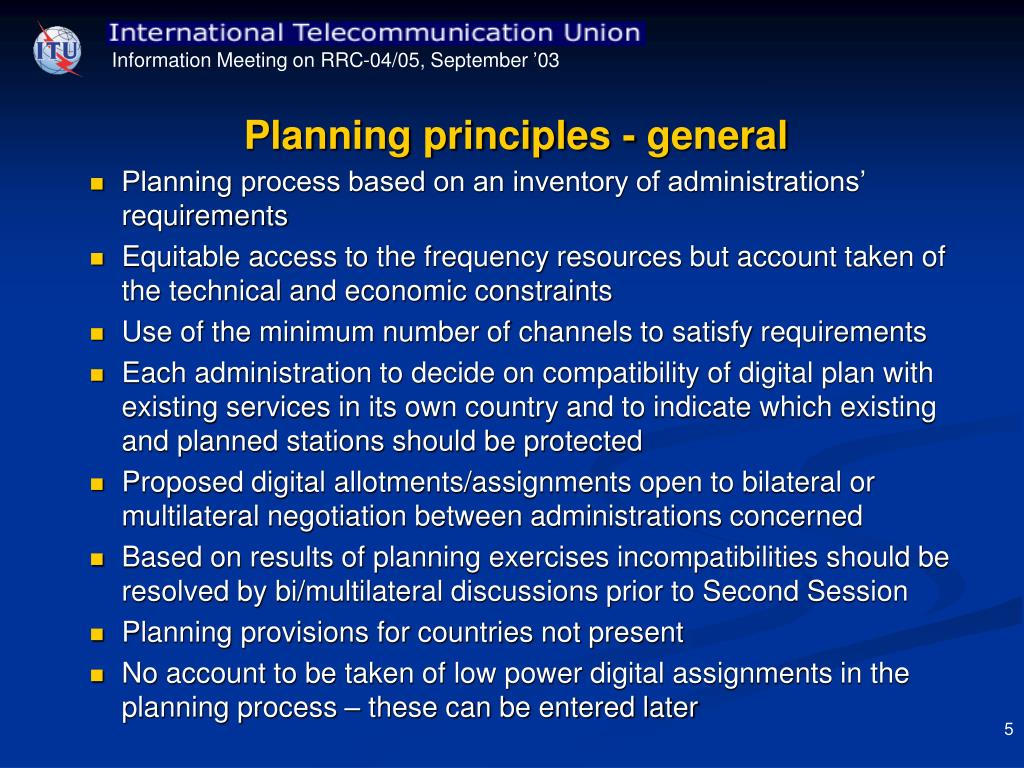 ITU
International Telecommunication Union
Information Meeting on RRC-04/05, September ’03

Planning principles - general

- Planning process based on an inventory of administrations’ requirements
- Equitable access to the frequency resources but account taken of the technical and economic constraints
- Use of the minimum number of channels to satisfy requirements
- Each administration to decide on compatibility of digital plan with existing services in its own country and to indicate which existing and planned stations should be protected
- Proposed digital allotments/assignments open to bilateral or multilateral negotiation between administrations concerned
- Based on results of planning exercises incompatibilities should be resolved by bi/multilateral discussions prior to Second Session
- Planning provisions for countries not present
- No account to be taken of low power digital assignments in the planning process – these can be entered later

5